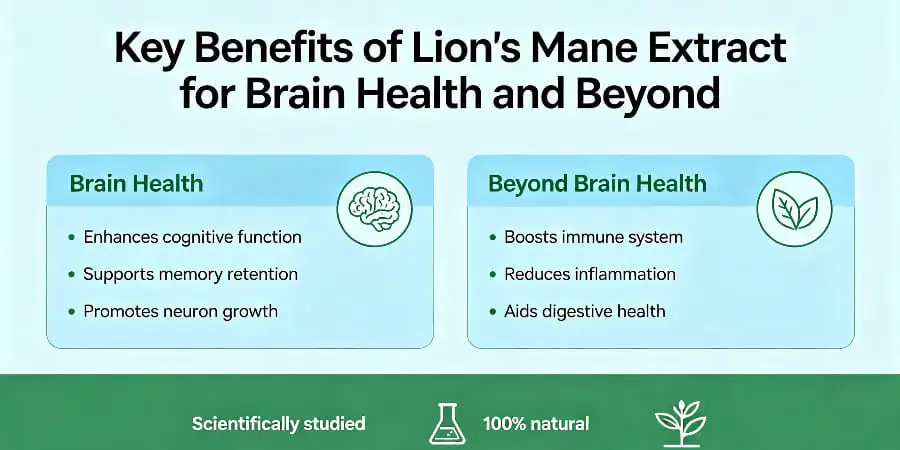 Key Benefits of Lion's Mane Extract for Brain Health and Beyond

Brain Health
• Enhances cognitive function
• Supports memory retention
• Promotes neuron growth

Beyond Brain Health
• Boosts immune system
• Reduces inflammation
• Aids digestive health

Scientifically studied
100% natural